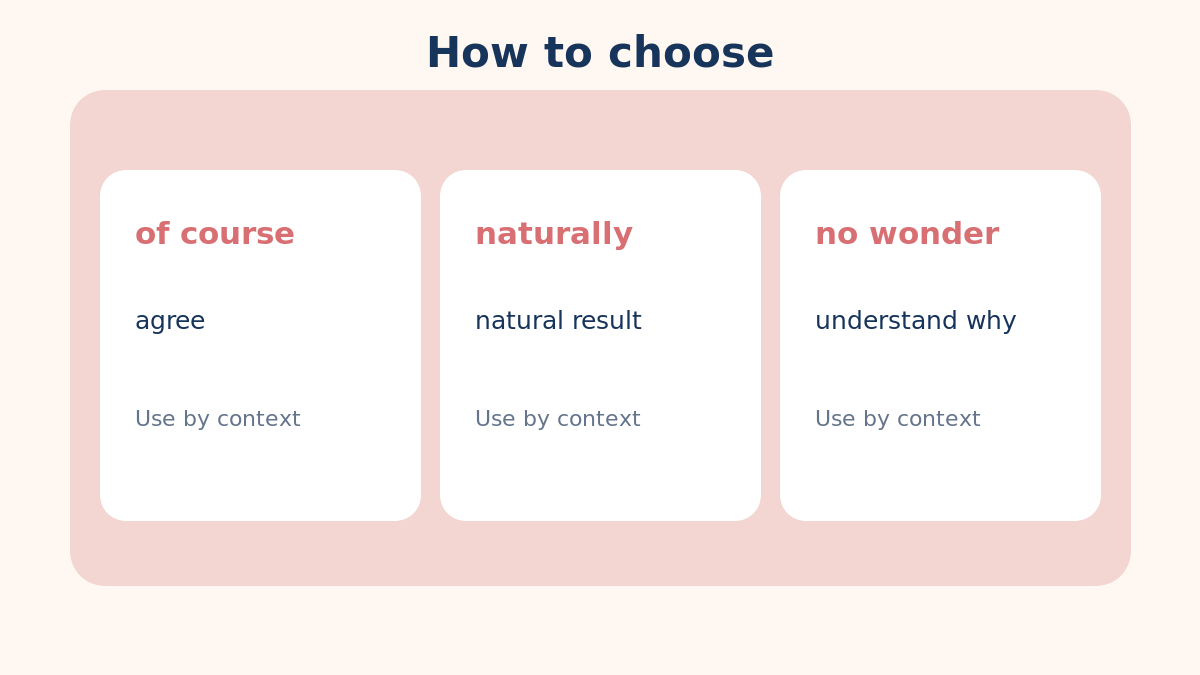 How to choose

of course

agree

Use by context

naturally

natural result

Use by context

no wonder

understand why

Use by context